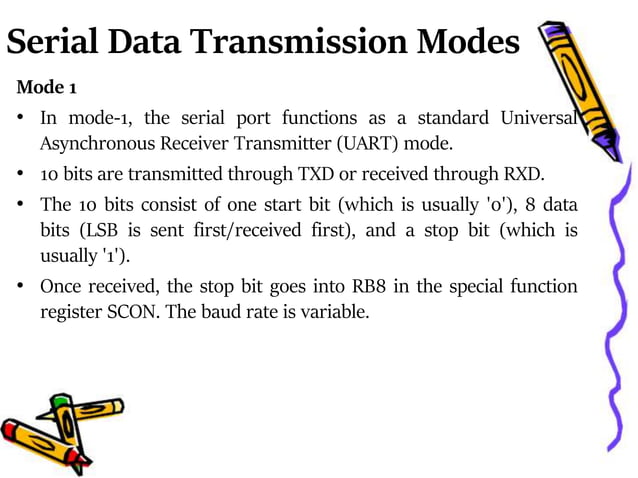 Serial Data Transmission Modes

Mode 1

• In mode-1, the serial port functions as a standard Universal Asynchronous Receiver Transmitter (UART) mode.

• 10 bits are transmitted through TXD or received through RXD.

• The 10 bits consist of one start bit (which is usually '0'), 8 data bits (LSB is sent first/received first), and a stop bit (which is usually '1').

• Once received, the stop bit goes into RB8 in the special function register SCON. The baud rate is variable.